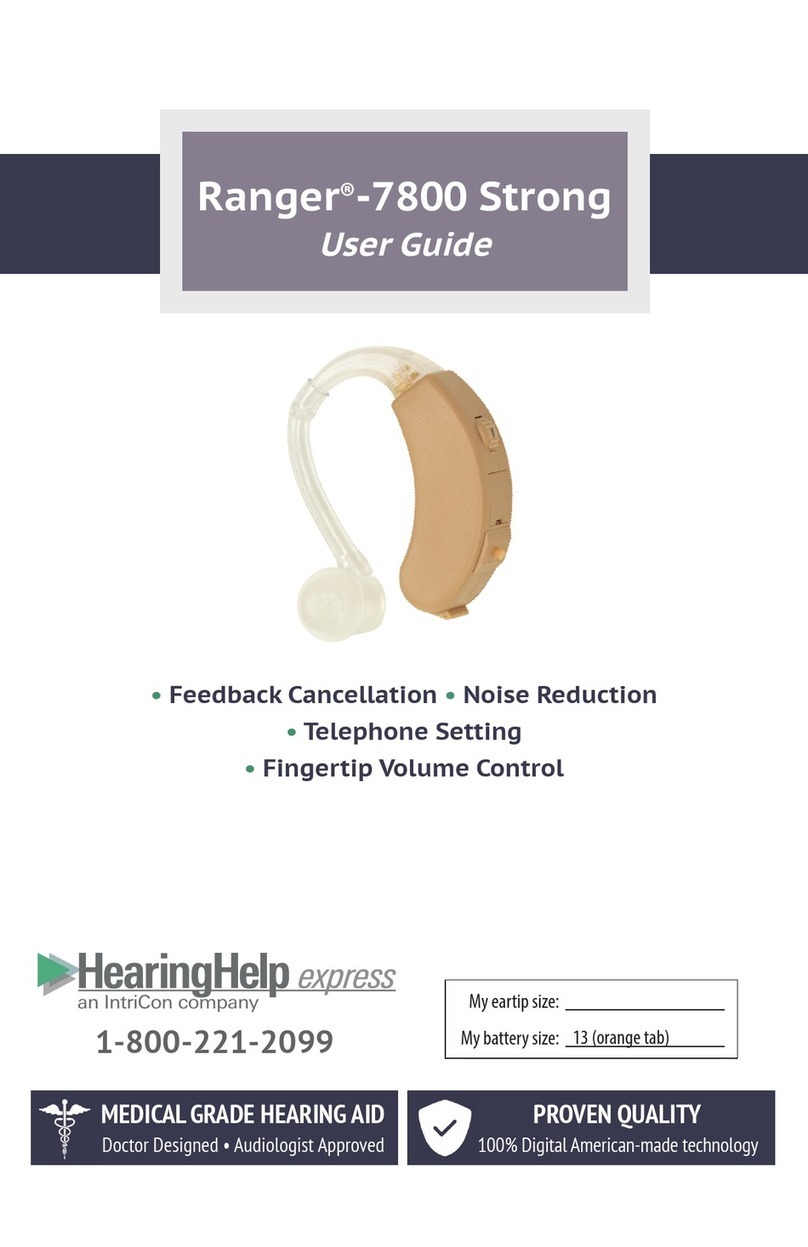 Ranger®-7800 Strong
User Guide

• Feedback Cancellation • Noise Reduction
• Telephone Setting
• Fingertip Volume Control

HearingHelp express
an IntriCon company
1-800-221-2099

My eartip size: ____________
My battery size: 13 (orange tab)

MEDICAL GRADE HEARING AID
Doctor Designed • Audiologist Approved

PROVEN QUALITY
100% Digital American-made technology